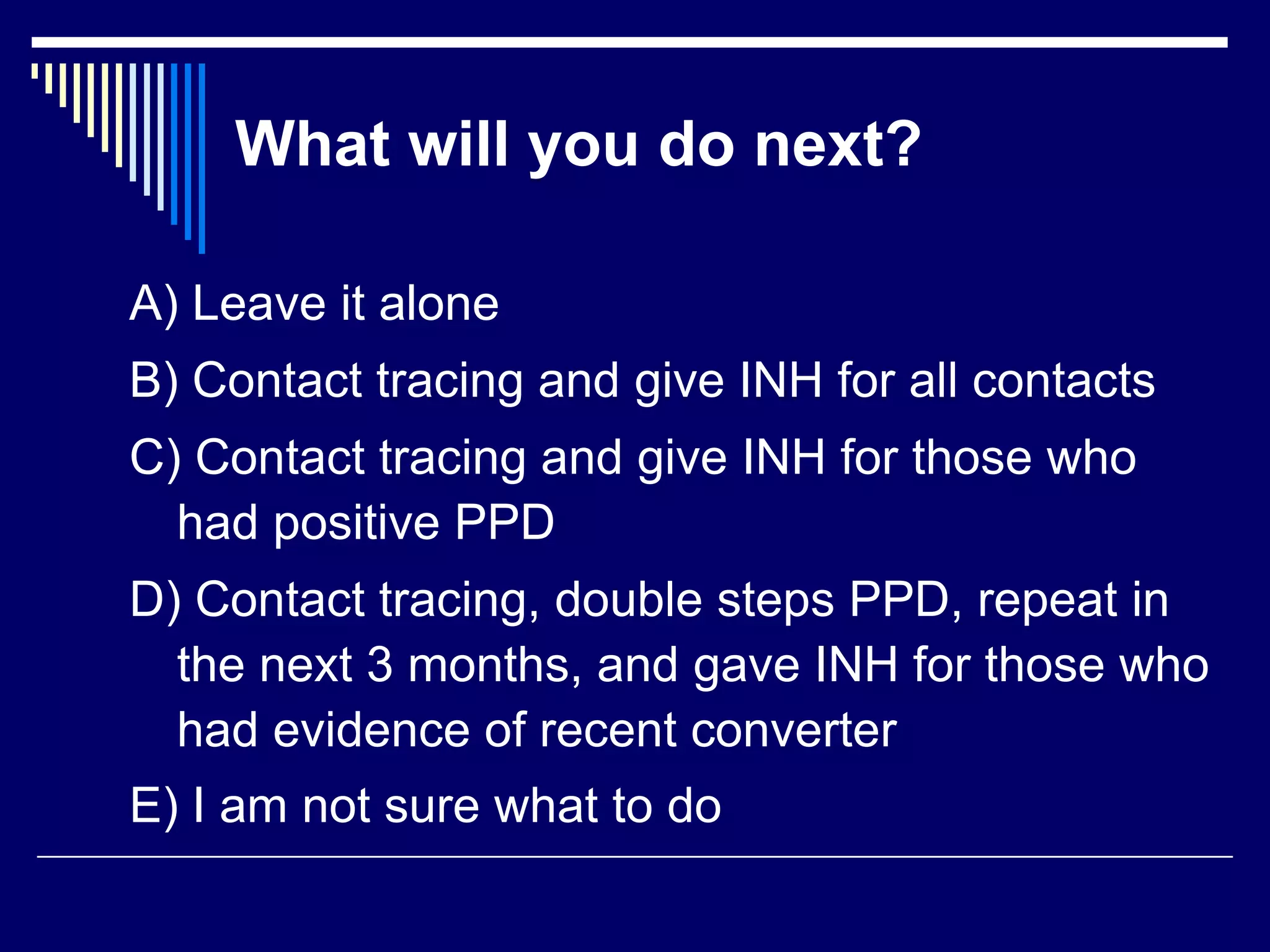 What will you do next?

A) Leave it alone

B) Contact tracing and give INH for all contacts

C) Contact tracing and give INH for those who had positive PPD

D) Contact tracing, double steps PPD, repeat in the next 3 months, and gave INH for those who had evidence of recent converter

E) I am not sure what to do